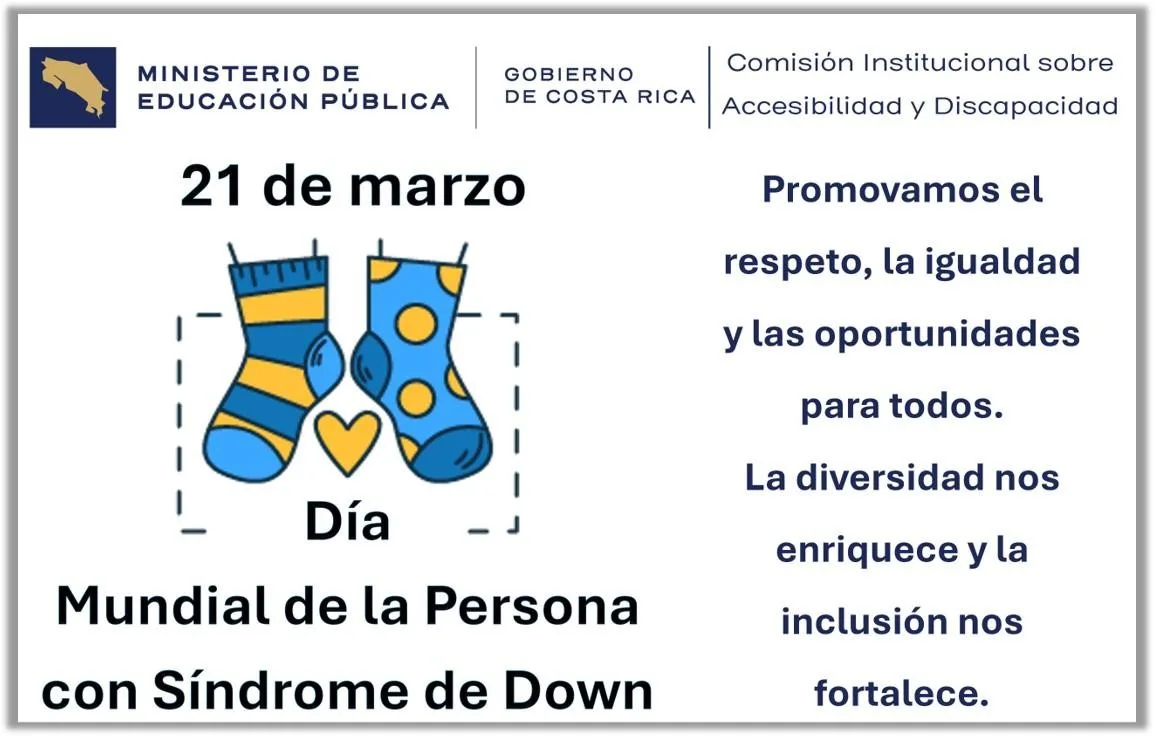 MINISTERIO DE EDUCACIÓN PÚBLICA

GOBIERNO DE COSTA RICA

Comisión Institucional sobre Accesibilidad y Discapacidad

21 de marzo

Día

Mundial de la Persona con Síndrome de Down

Promovamos el respeto, la igualdad y las oportunidades para todos.

La diversidad nos enriquece y la inclusión nos fortalece.